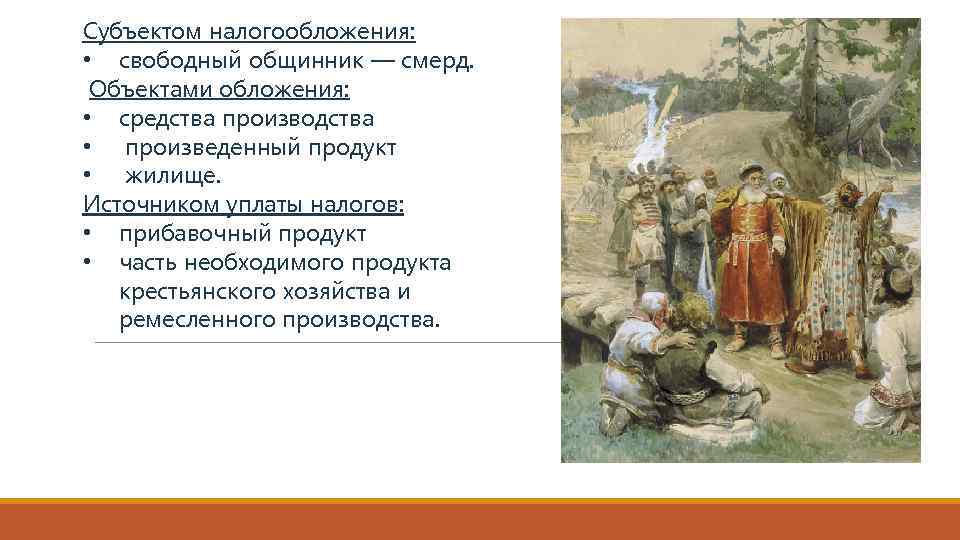 Субъектом налогообложения:
• свободный общинник — смерд.
Объектами обложения:
• средства производства
• произведенный продукт
• жилище.
Источником уплаты налогов:
• прибавочный продукт
• часть необходимого продукта крестьянского хозяйства и ремесленного производства.